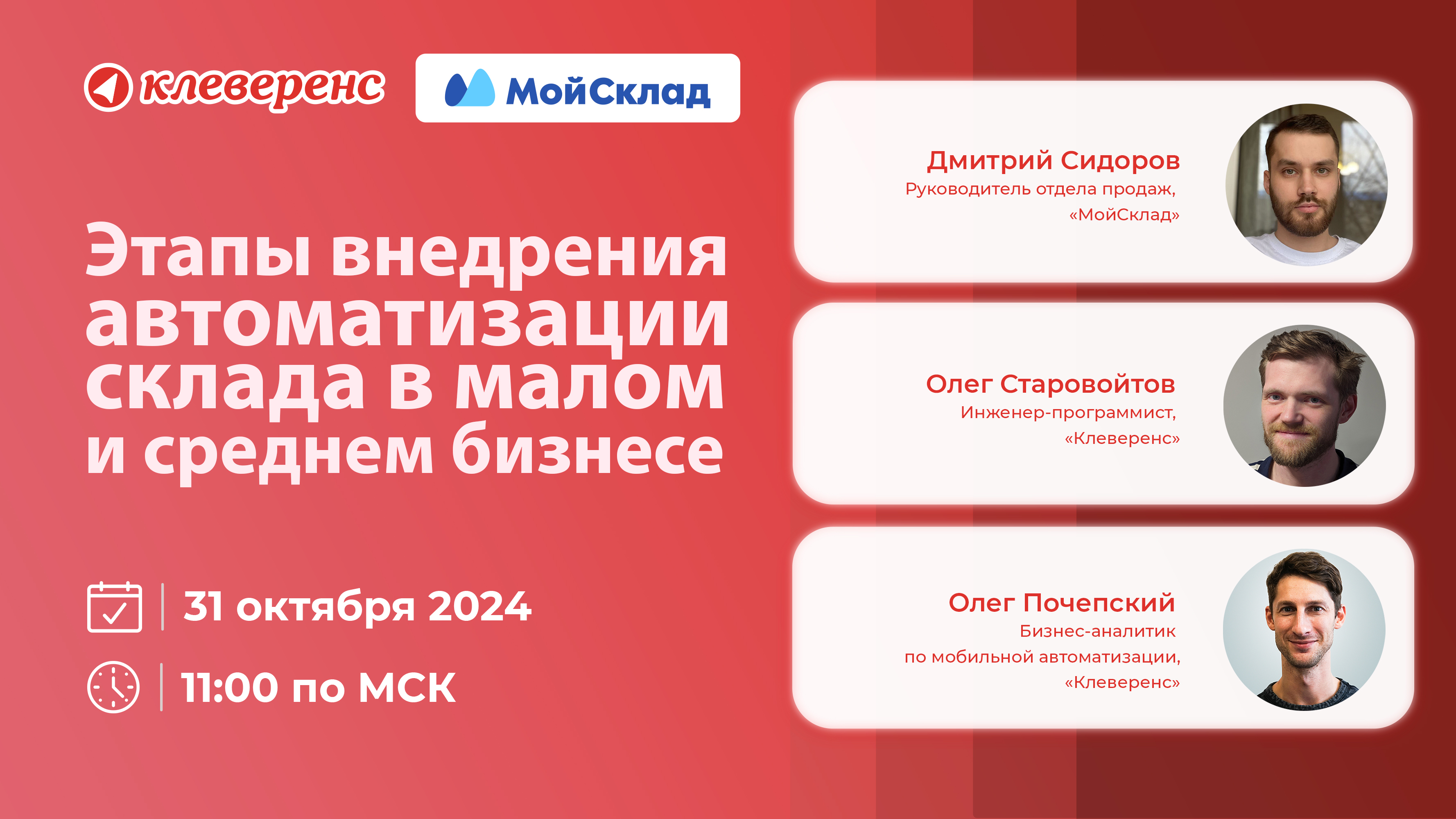 клеверенс

МойСклад

Этапы внедрения автоматизации склада в малом и среднем бизнесе

31 октября 2024

11:00 по МСК

Дмитрий Сидоров
Руководитель отдела продаж, «МойСклад»

Олег Старовойтов
Инженер-программист, «Клеверенс»

Олег Почепский
Бизнес-аналитик по мобильной автоматизации, «Клеверенс»